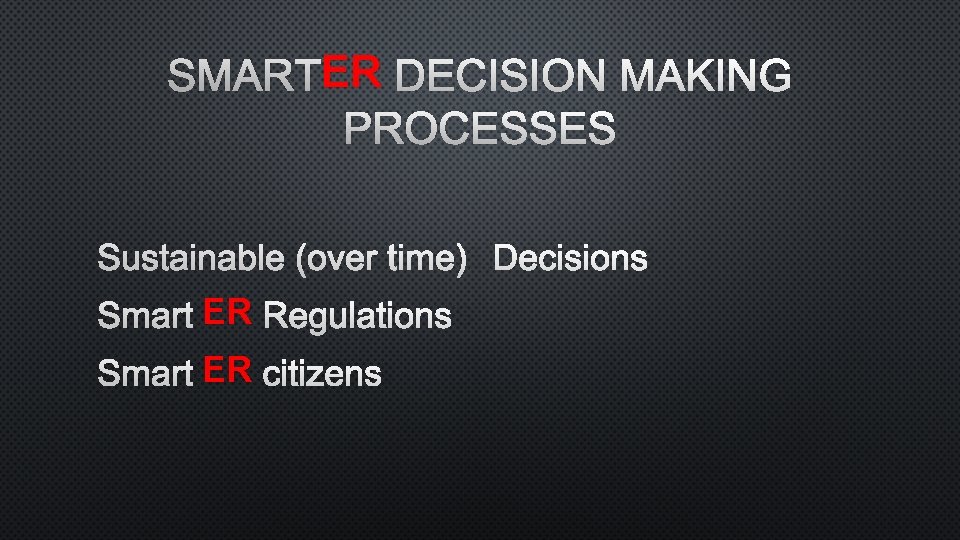 SMARTER DECISION MAKING PROCESSES

Sustainable (over time) Decisions

Smart ER Regulations

Smart ER citizens